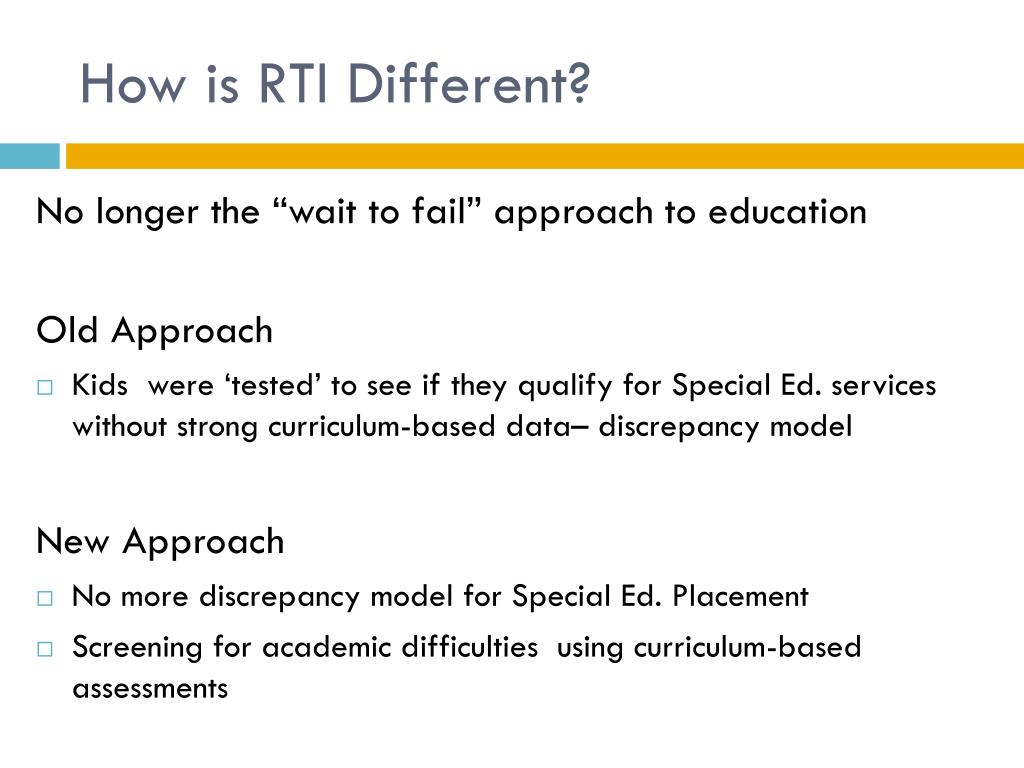 How is RTI Different?

No longer the “wait to fail” approach to education

Old Approach

□ Kids were ‘tested’ to see if they qualify for Special Ed. services without strong curriculum-based data– discrepancy model

New Approach

□ No more discrepancy model for Special Ed. Placement

□ Screening for academic difficulties using curriculum-based assessments